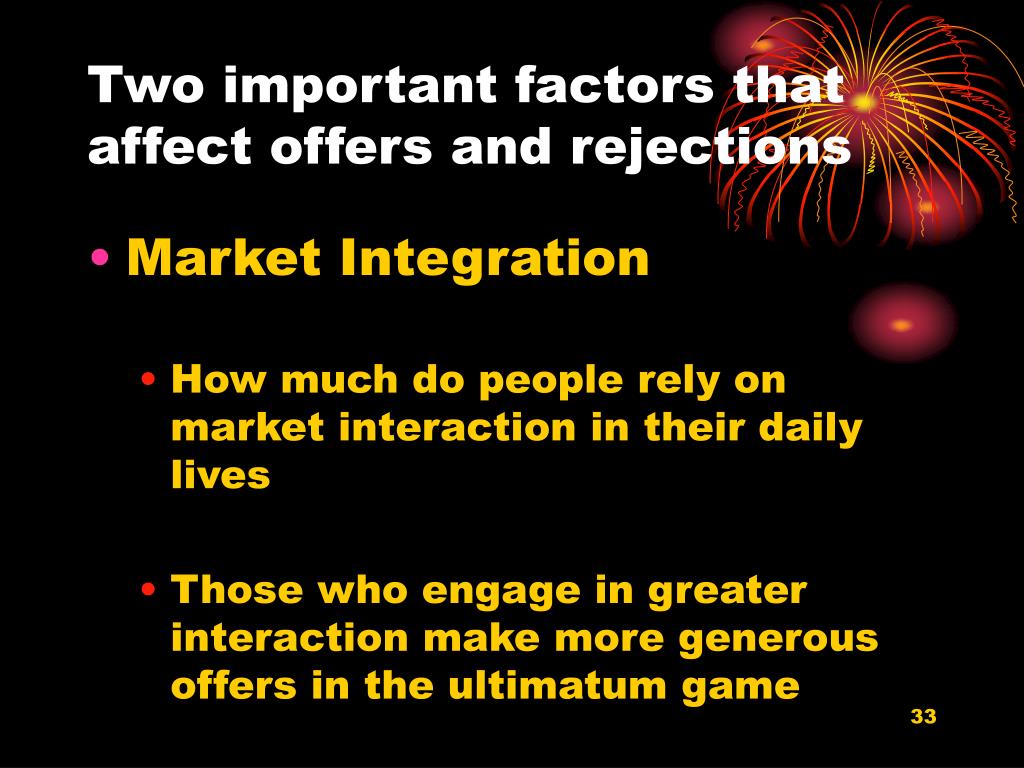 Two important factors that affect offers and rejections

• Market Integration

• How much do people rely on market interaction in their daily lives

• Those who engage in greater interaction make more generous offers in the ultimatum game

33